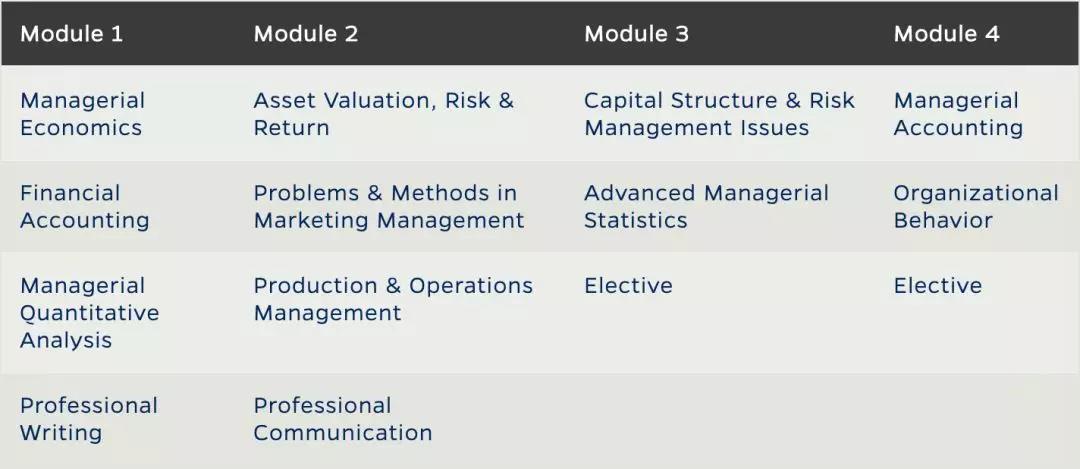 | Module 1 | Module 2 | Module 3 | Module 4 |
|---|---|---|---|
| Managerial Economics | Asset Valuation, Risk & Return | Capital Structure & Risk Management Issues | Managerial Accounting |
| Financial Accounting | Problems & Methods in Marketing Management | Advanced Managerial Statistics | Organizational Behavior |
| Managerial Quantitative Analysis | Production & Operations Management | Elective | Elective |
| Professional Writing | Professional Communication | | |